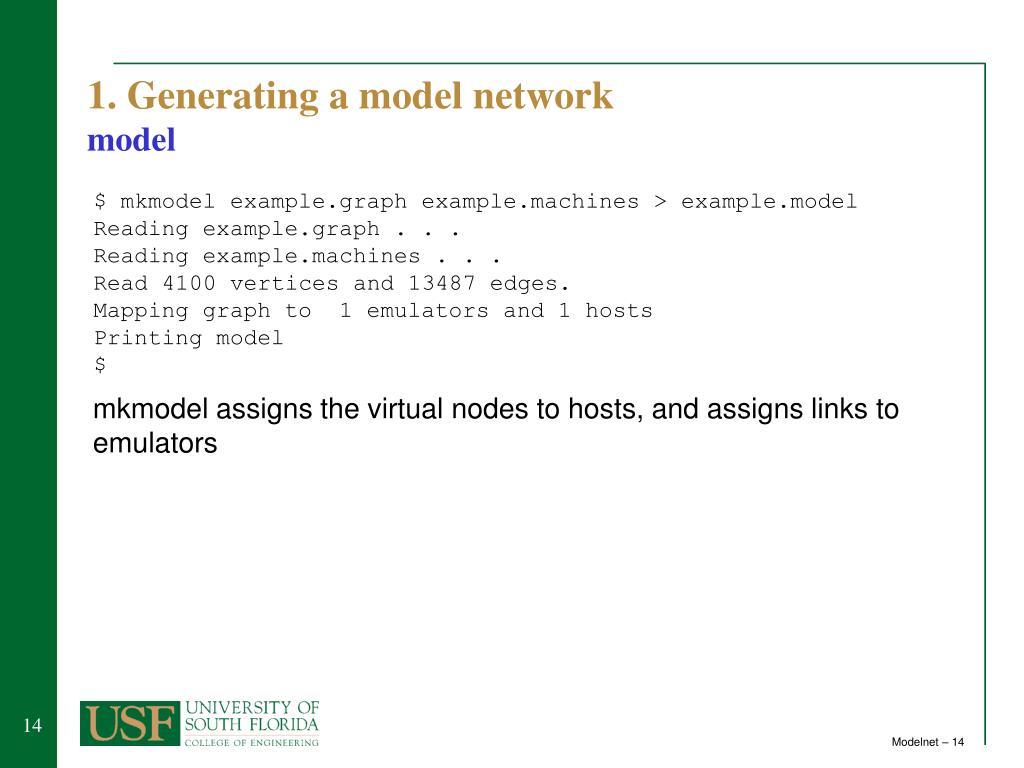 1. Generating a model network
model

$ mkmodel example.graph example.machines > example.model
Reading example.graph . . .
Reading example.machines . . .
Read 4100 vertices and 13487 edges.
Mapping graph to  1 emulators and 1 hosts
Printing model
$

mkmodel assigns the virtual nodes to hosts, and assigns links to emulators

14

USF UNIVERSITY OF SOUTH FLORIDA COLLEGE OF ENGINEERING

Modelnet – 14